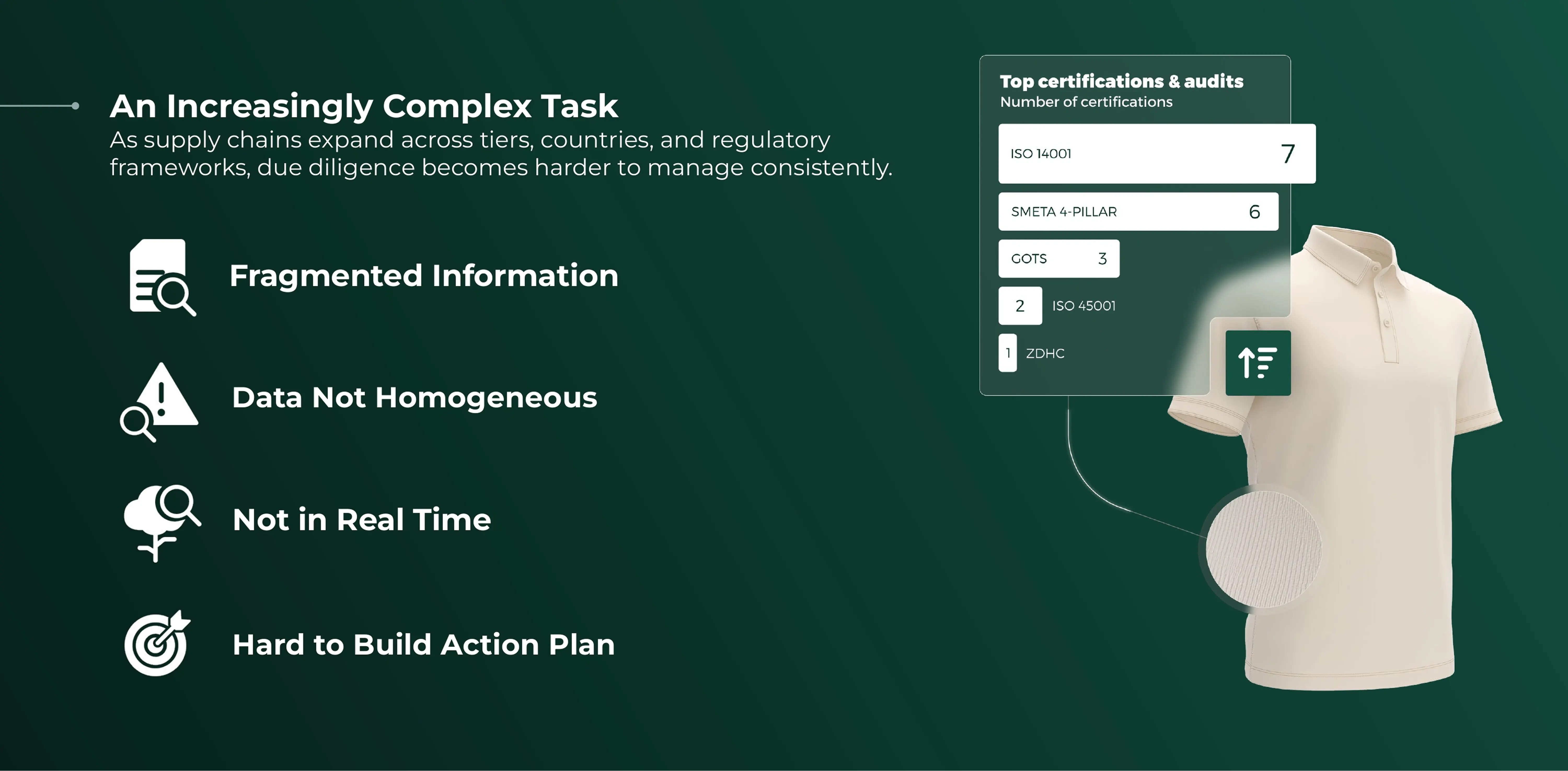 An Increasingly Complex Task
As supply chains expand across tiers, countries, and regulatory frameworks, due diligence becomes harder to manage consistently.

Fragmented Information

Data Not Homogeneous

Not in Real Time

Hard to Build Action Plan

Top certifications & audits
Number of certifications

ISO 14001 7
SMETA 4-PILLAR 6
GOTS 3
2 ISO 45001
1 ZDHC